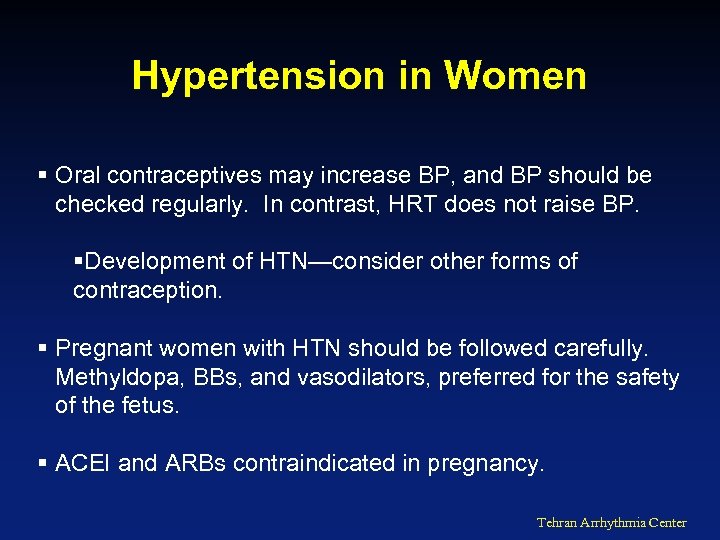 Hypertension in Women

▪ Oral contraceptives may increase BP, and BP should be checked regularly. In contrast, HRT does not raise BP.

▪Development of HTN—consider other forms of contraception.

▪ Pregnant women with HTN should be followed carefully. Methyldopa, BBs, and vasodilators, preferred for the safety of the fetus.

▪ ACEI and ARBs contraindicated in pregnancy.

Tehran Arrhythmia Center